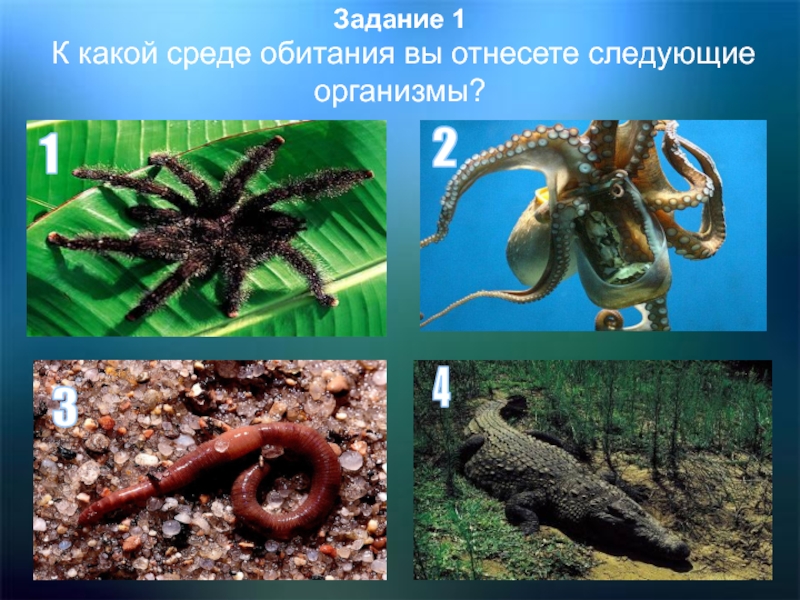 Задание 1
К какой среде обитания вы отнесете следующие организмы?

1

2

3

4